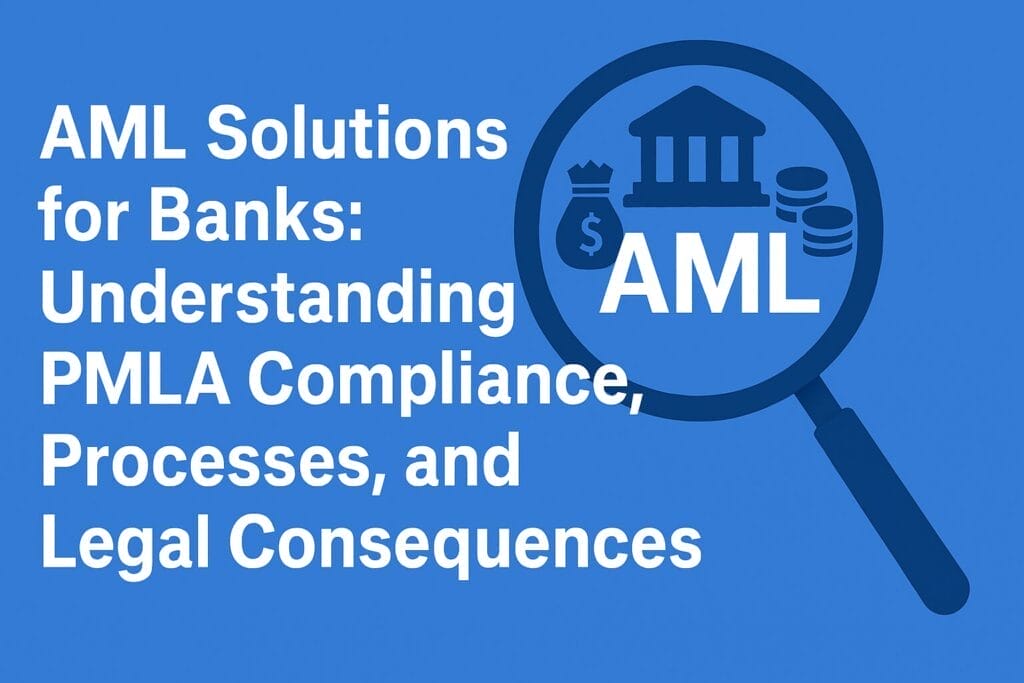 AML Solutions for Banks: Understanding PMLA Compliance, Processes, and Legal Consequences

$

AML